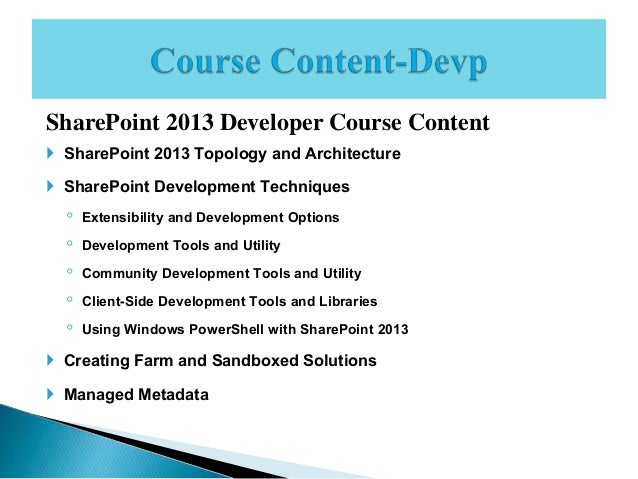 Course Content-Devp

SharePoint 2013 Developer Course Content

SharePoint 2013 Topology and Architecture

SharePoint Development Techniques

Extensibility and Development Options

Development Tools and Utility

Community Development Tools and Utility

Client-Side Development Tools and Libraries

Using Windows PowerShell with SharePoint 2013

Creating Farm and Sandboxed Solutions

Managed Metadata